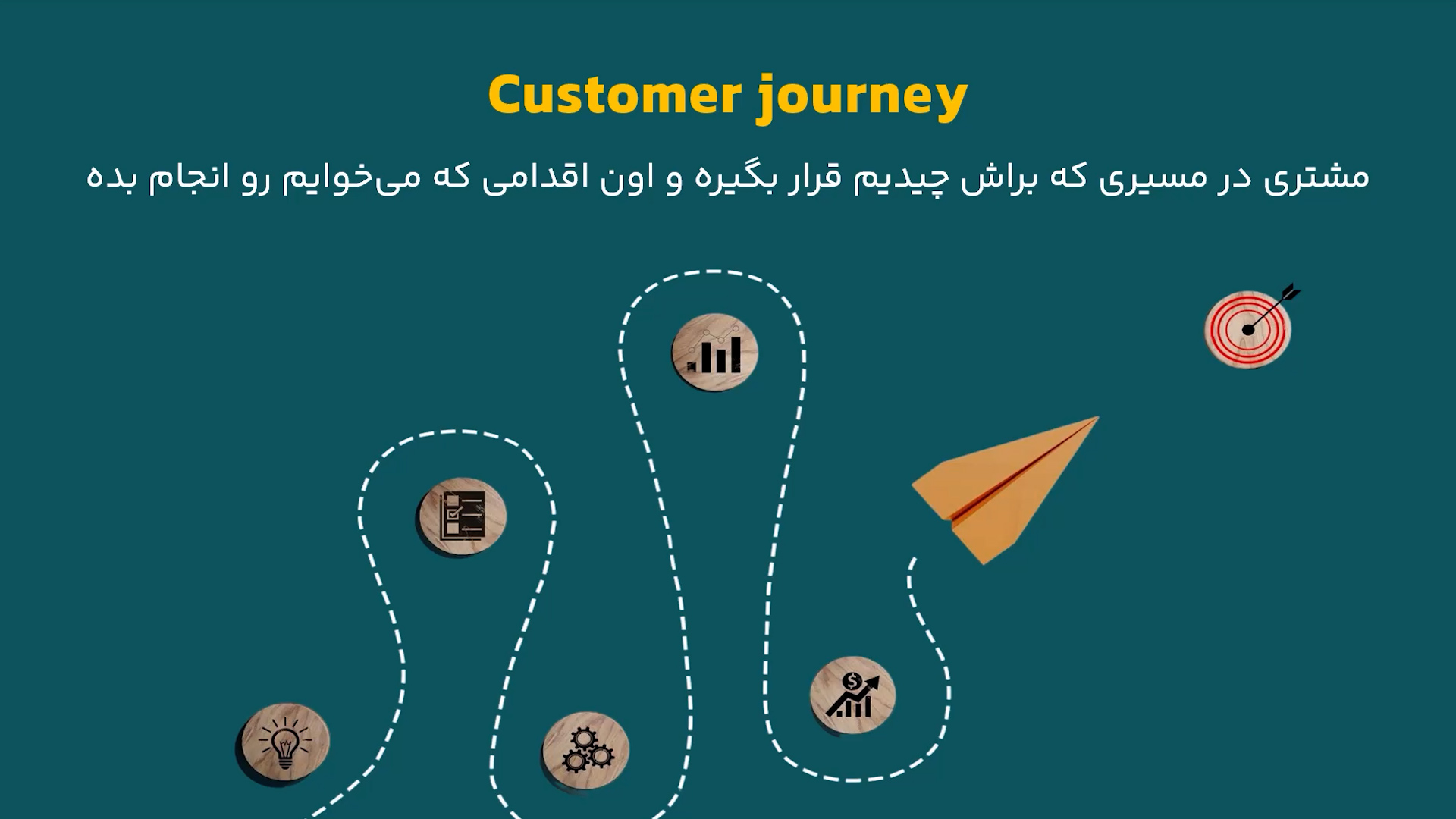 Customer journey

مشتری در مسیری که براش چیدیم قرار بگیره و اون اقدامی که می‌خوایم رو انجام بده